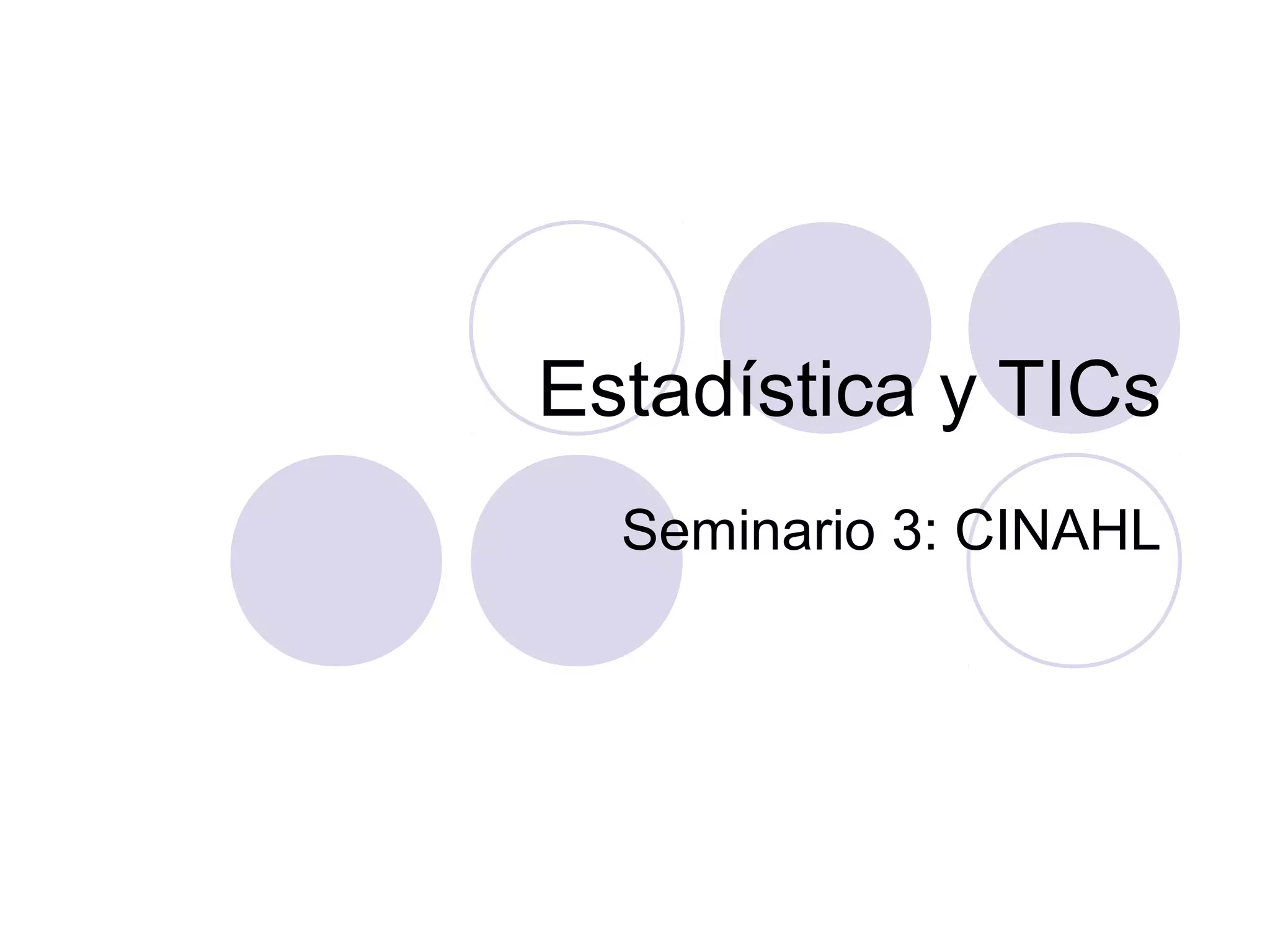 Estadística y TICs

Seminario 3: CINAHL